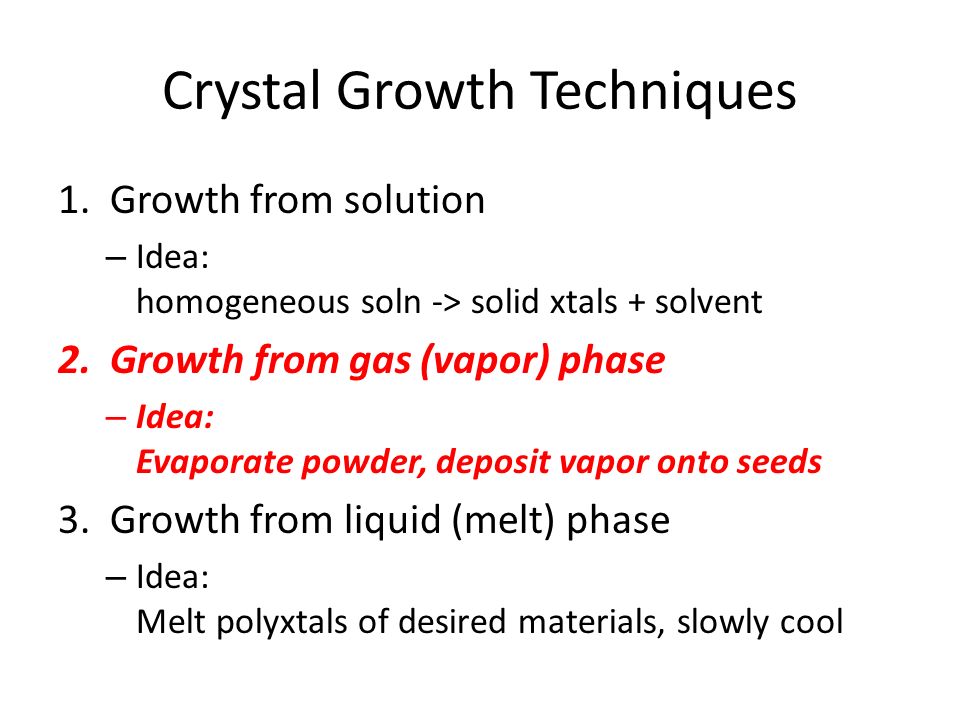 Crystal Growth Techniques

1. Growth from solution

– Idea:
homogeneous soln -> solid xtals + solvent

2. Growth from gas (vapor) phase

– Idea:
Evaporate powder, deposit vapor onto seeds

3. Growth from liquid (melt) phase

– Idea:
Melt polyxtals of desired materials, slowly cool